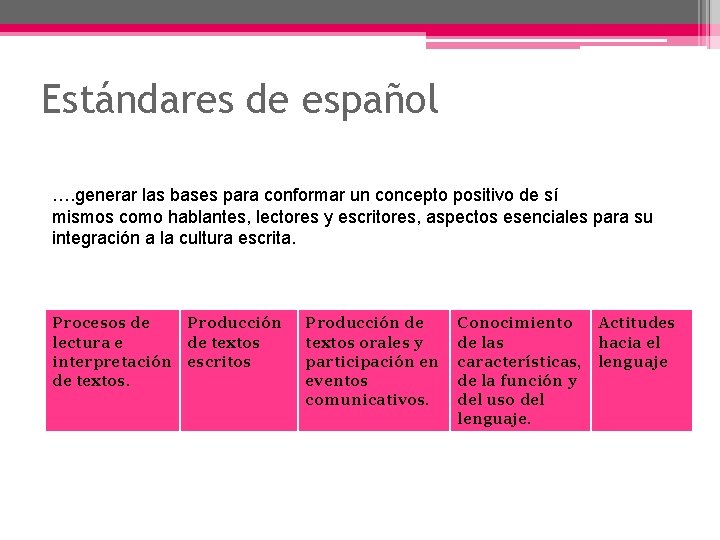 Estándares de español

….generar las bases para conformar un concepto positivo de sí mismos como hablantes, lectores y escritores, aspectos esenciales para su integración a la cultura escrita.

| Procesos de lectura e interpretación de textos. | Producción de textos escritos | Producción de textos orales y participación en eventos comunicativos. | Conocimiento de las características, de la función y del uso del lenguaje. | Actitudes hacia el lenguaje |
|---|---|---|---|---|